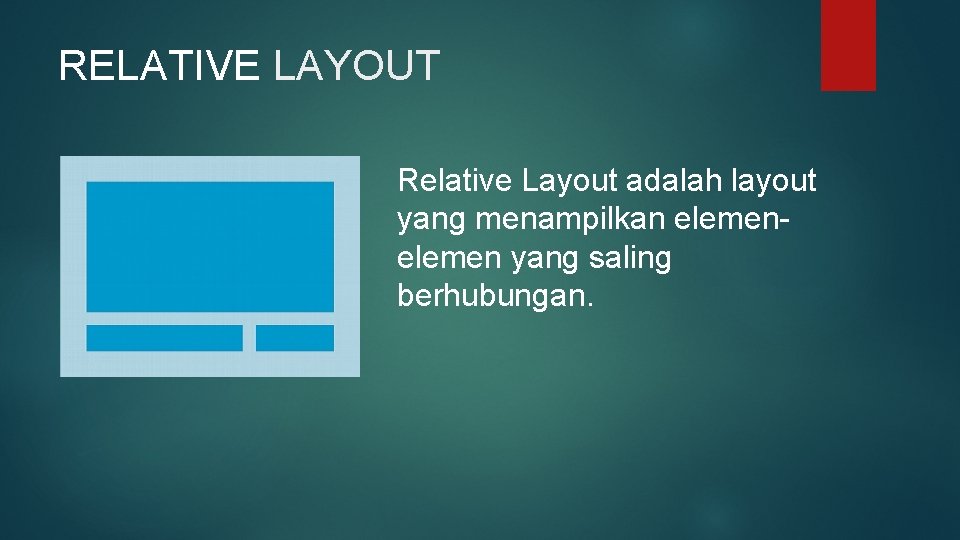 RELATIVE LAYOUT

Relative Layout adalah layout yang menampilkan elemen-elemen yang saling berhubungan.